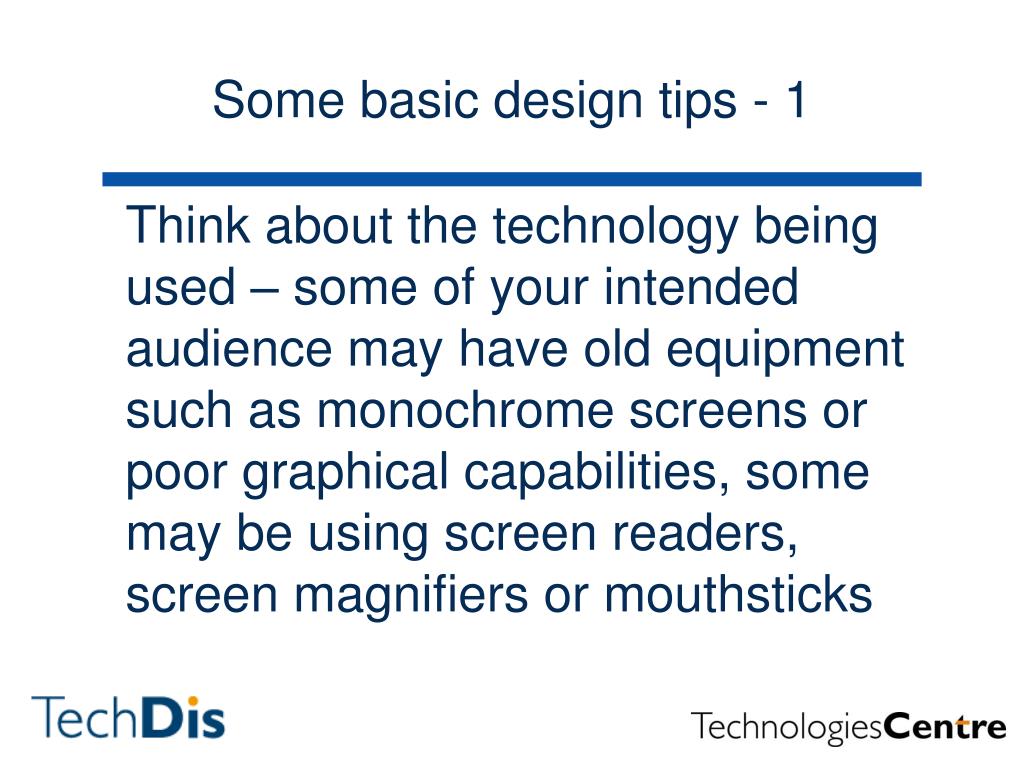 Some basic design tips - 1

Think about the technology being used – some of your intended audience may have old equipment such as monochrome screens or poor graphical capabilities, some may be using screen readers, screen magnifiers or mouthsticks

TechDis

TechnologiesCentre